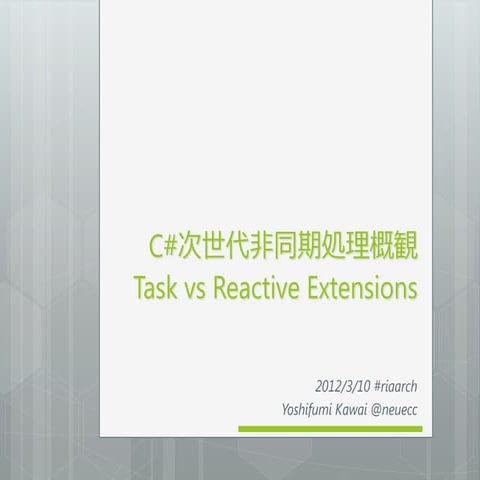 C#次世代非同期処理概観
Task vs Reactive Extensions

2012/3/10 #riaarch
Yoshifumi Kawai @neuecc